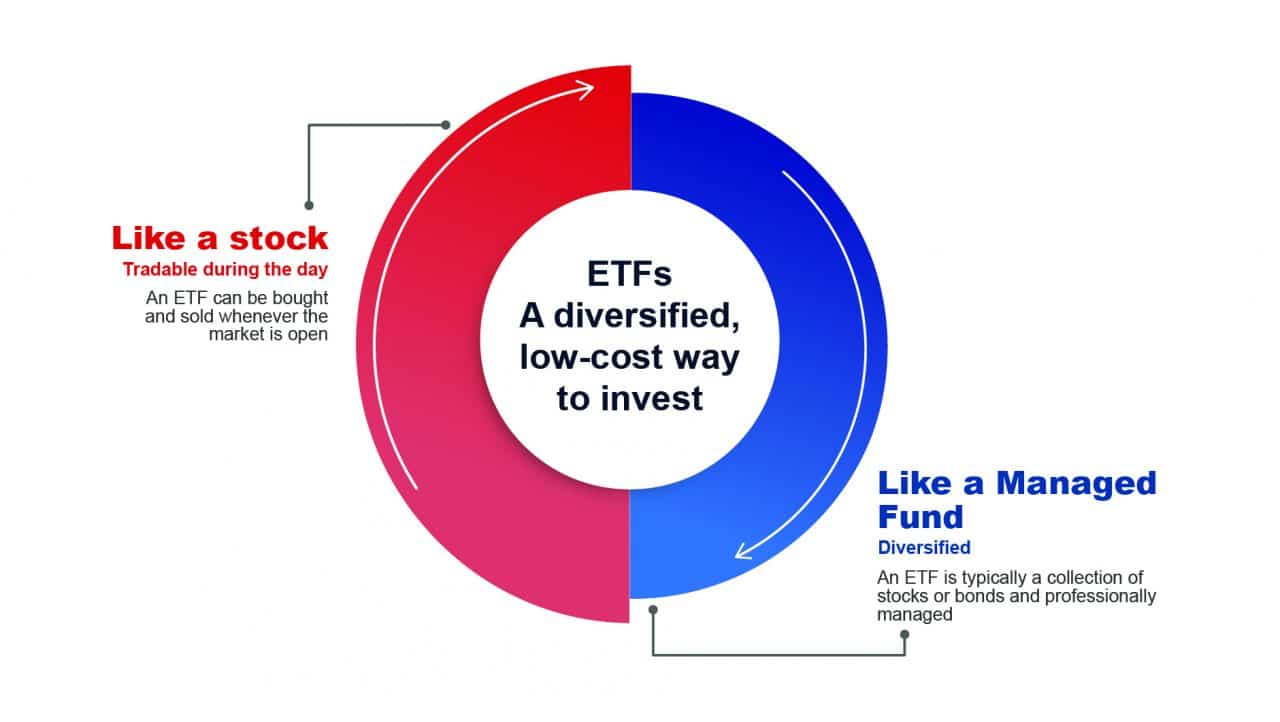 Like a stock
Tradable during the day
An ETF can be bought and sold whenever the market is open

ETFs
A diversified, low-cost way to invest

Like a Managed Fund
Diversified
An ETF is typically a collection of stocks or bonds and professionally managed